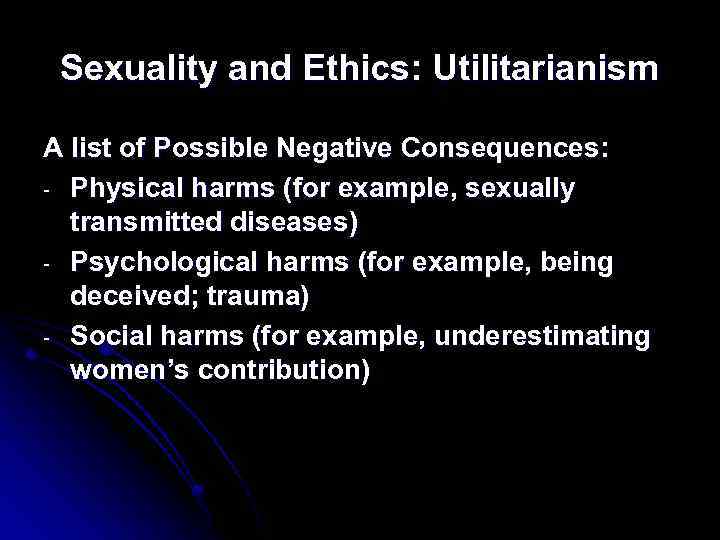 Sexuality and Ethics: Utilitarianism

A list of Possible Negative Consequences:
- Physical harms (for example, sexually transmitted diseases)
- Psychological harms (for example, being deceived; trauma)
- Social harms (for example, underestimating women's contribution)